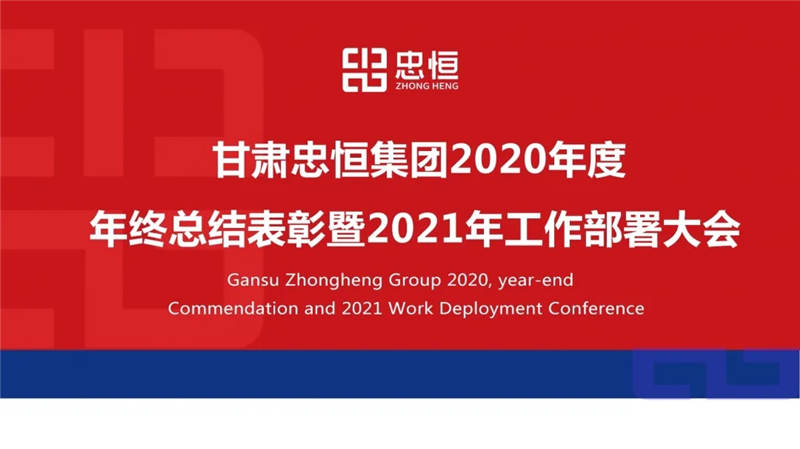 忠恒
ZHONG HENG

甘肃忠恒集团2020年度
年终总结表彰暨2021年工作部署大会

Gansu Zhongheng Group 2020, year-end
Commendation and 2021 Work Deployment Conference